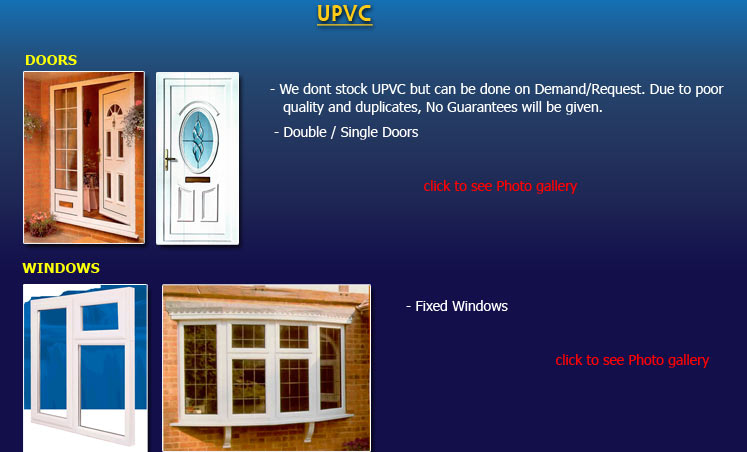 UPVC

DOORS

- We dont stock UPVC but can be done on Demand/Request. Due to poor quality and duplicates, No Guarantees will be given.

- Double / Single Doors

click to see Photo gallery

WINDOWS

- Fixed Windows

click to see Photo gallery